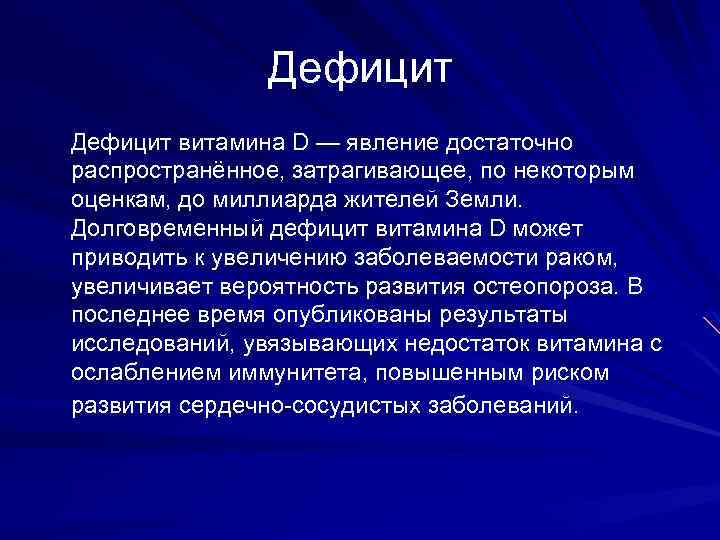 Дефицит

Дефицит витамина D — явление достаточно распространённое, затрагивающее, по некоторым оценкам, до миллиарда жителей Земли. Долговременный дефицит витамина D может приводить к увеличению заболеваемости раком, увеличивает вероятность развития остеопороза. В последнее время опубликованы результаты исследований, увязывающих недостаток витамина с ослаблением иммунитета, повышенным риском развития сердечно-сосудистых заболеваний.